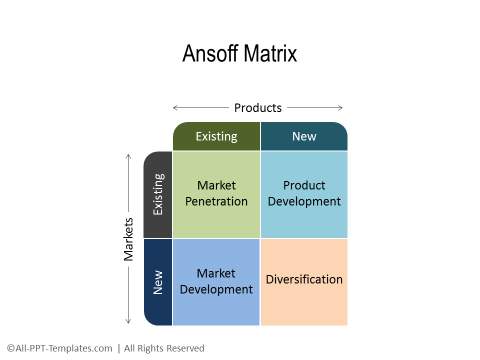 Ansoff Matrix

Products

Markets

| | Existing | New |
|---|---|---|
| Existing | Market Penetration | Product Development |
| New | Market Development | Diversification |

©All-PPT-Templates.com | All Rights Reserved